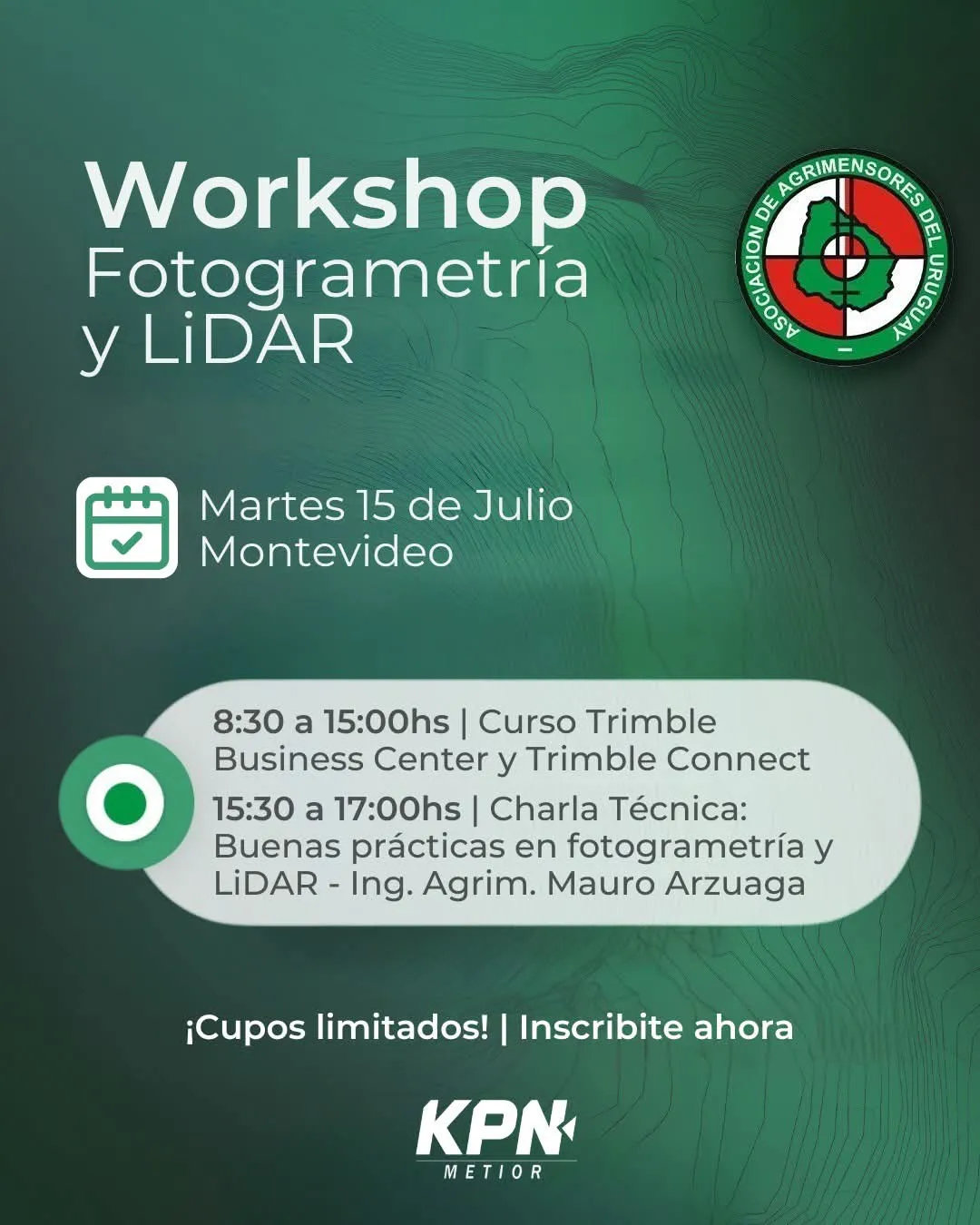 Workshop
Fotogrametría y LiDAR

ASOCIACION DE AGRIMENSORES DEL URUGUAY

Martes 15 de Julio
Montevideo

8:30 a 15:00hs | Curso Trimble Business Center y Trimble Connect
15:30 a 17:00hs | Charla Técnica: Buenas prácticas en fotogrametría y LiDAR - Ing. Agrim. Mauro Arzuaga

¡Cupos limitados! | Inscribite ahora

KPN
METIOR